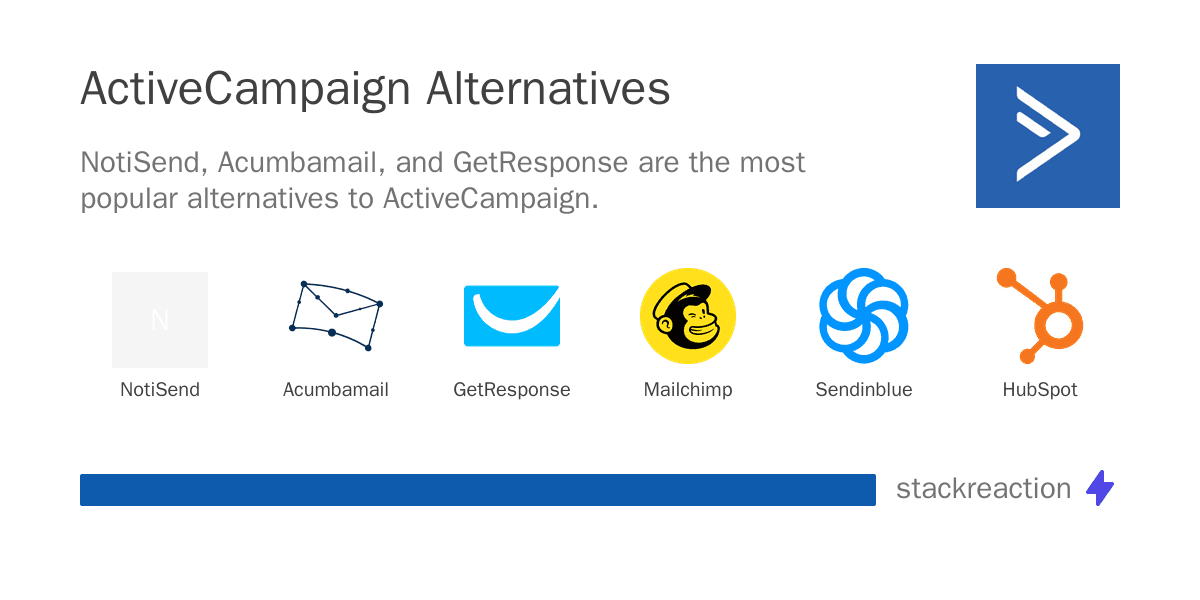 ActiveCampaign Alternatives

NotiSend, Acumbamail, and GetResponse are the most popular alternatives to ActiveCampaign.

N

NotiSend

Acumbamail

GetResponse

Mailchimp

Sendinblue

HubSpot

stackreaction